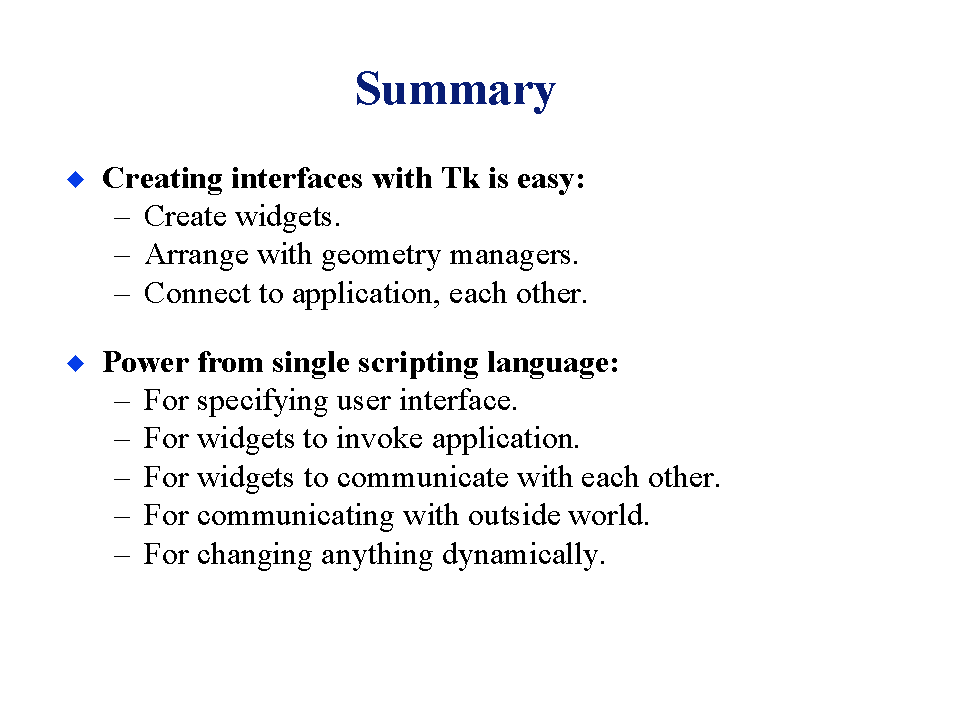 Summary

◆ Creating interfaces with Tk is easy:
– Create widgets.
– Arrange with geometry managers.
– Connect to application, each other.

◆ Power from single scripting language:
– For specifying user interface.
– For widgets to invoke application.
– For widgets to communicate with each other.
– For communicating with outside world.
– For changing anything dynamically.